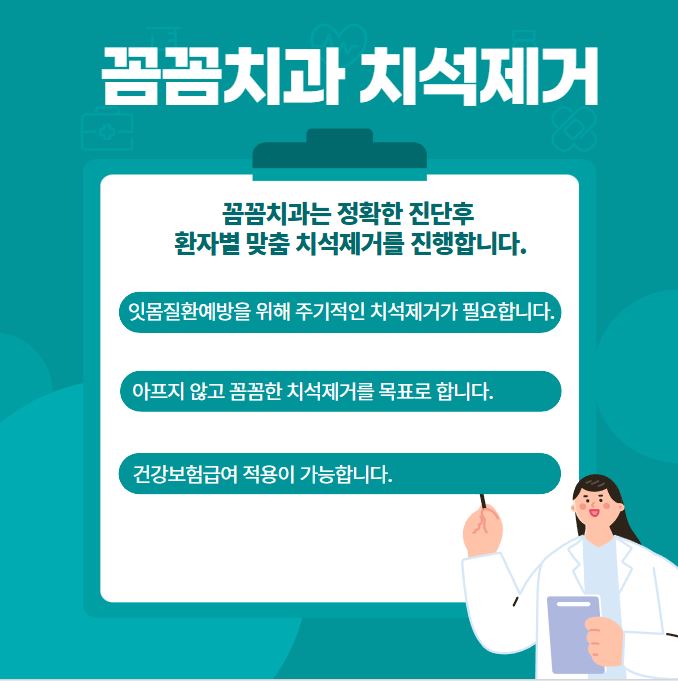 꼼꼼치과 치석제거

꼼꼼치과는 정확한 진단후
환자별 맞춤 치석제거를 진행합니다.

잇몸질환예방을 위해 주기적인 치석제거가 필요합니다.

아프지 않고 꼼꼼한 치석제거를 목표로 합니다.

건강보험급여 적용이 가능합니다.